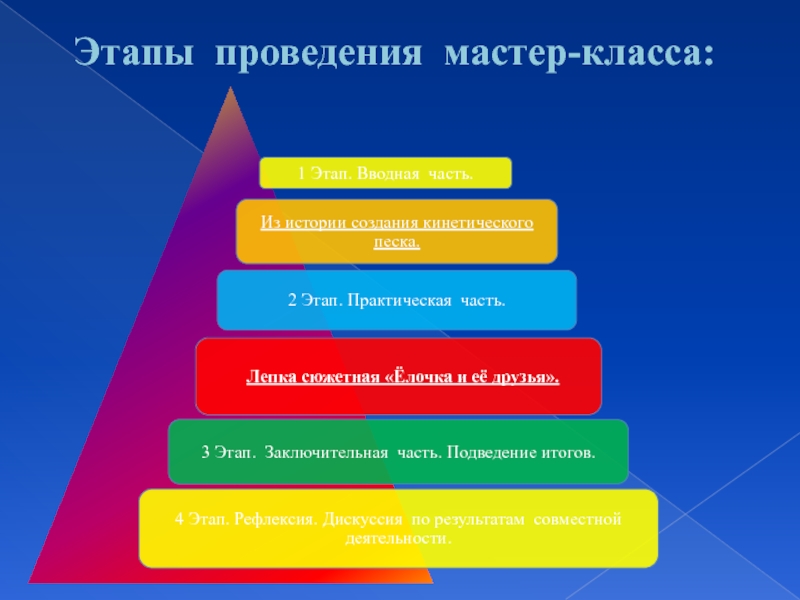 Этапы проведения мастер-класса:

1 Этап. Вводная часть.

Из истории создания кинетического песка.

2 Этап. Практическая часть.

Лепка сюжетная «Ёлочка и её друзья».

3 Этап. Заключительная часть. Подведение итогов.

4 Этап. Рефлексия. Дискуссия по результатам совместной деятельности.